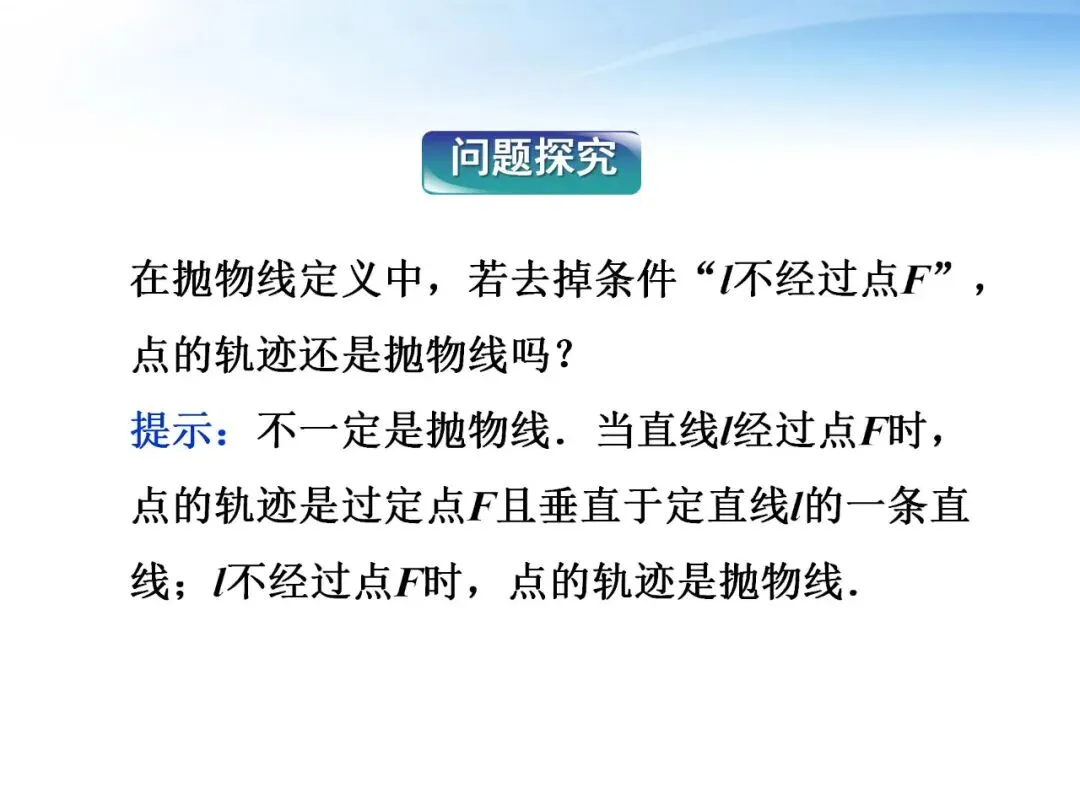 问题探究

在抛物线定义中，若去掉条件“$l$不经过点$F$”，点的轨迹还是抛物线吗？

提示：不一定是抛物线．当直线$l$经过点$F$时，点的轨迹是过定点$F$且垂直于定直线$l$的一条直线；$l$不经过点$F$时，点的轨迹是抛物线．